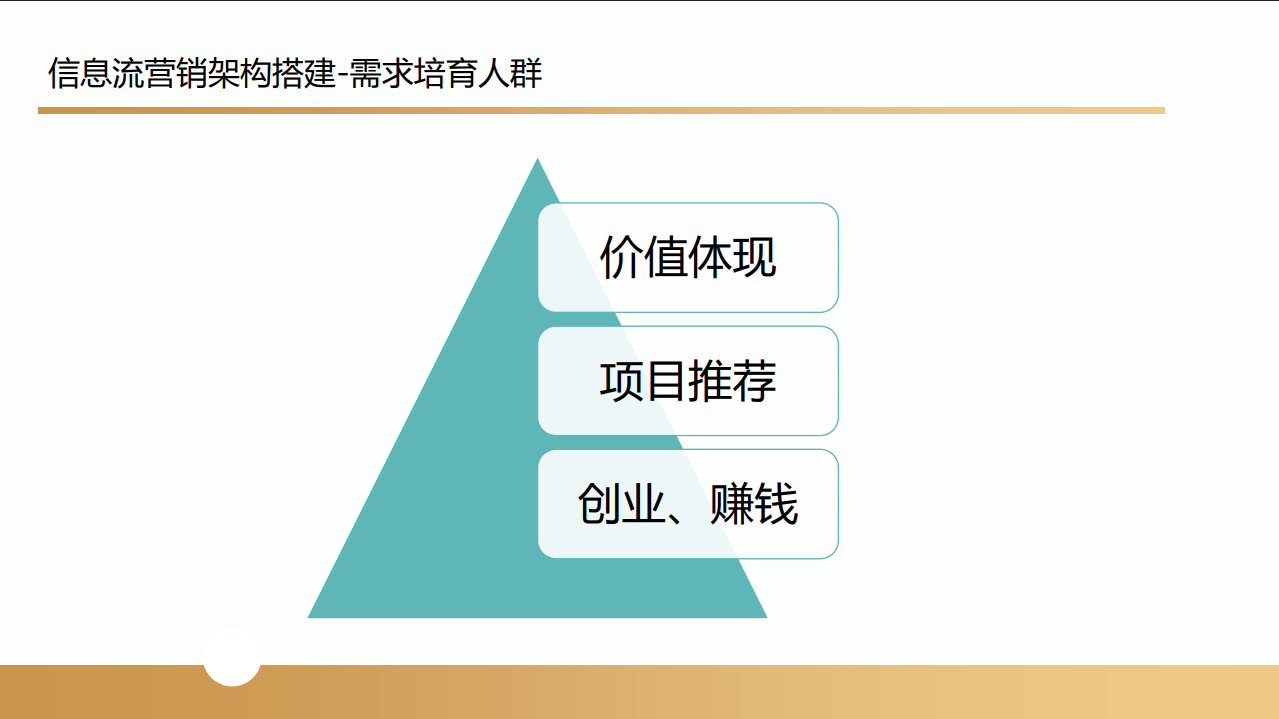 信息流营销架构搭建-需求培育人群

价值体现

项目推荐

创业、赚钱